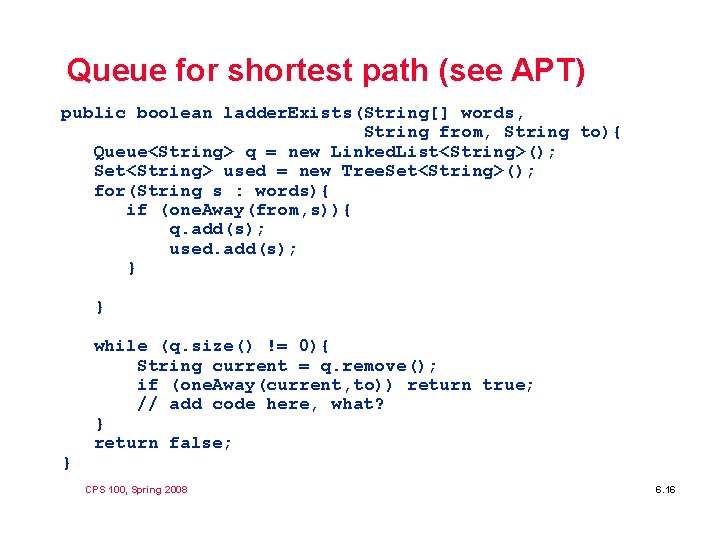 Queue for shortest path (see APT)

public boolean ladderExists(String[] words,
                            String from, String to){
   Queue<String> q = new LinkedList<String>();
   Set<String> used = new TreeSet<String>();
   for(String s : words){
      if (oneAway(from,s)){
          q.add(s);
          used.add(s);
      }

   }

   while (q.size() != 0){
       String current = q.remove();
       if (oneAway(current,to)) return true;
       // add code here, what?
   }
   return false;
}

CPS 100, Spring 2008

6.16